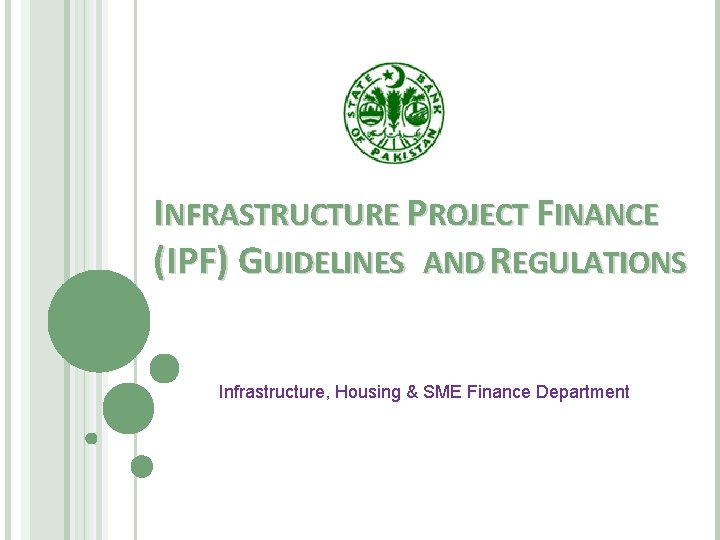 STATE BANK OF PAKISTAN

INFRASTRUCTURE PROJECT FINANCE (IPF) GUIDELINES AND REGULATIONS

Infrastructure, Housing & SME Finance Department